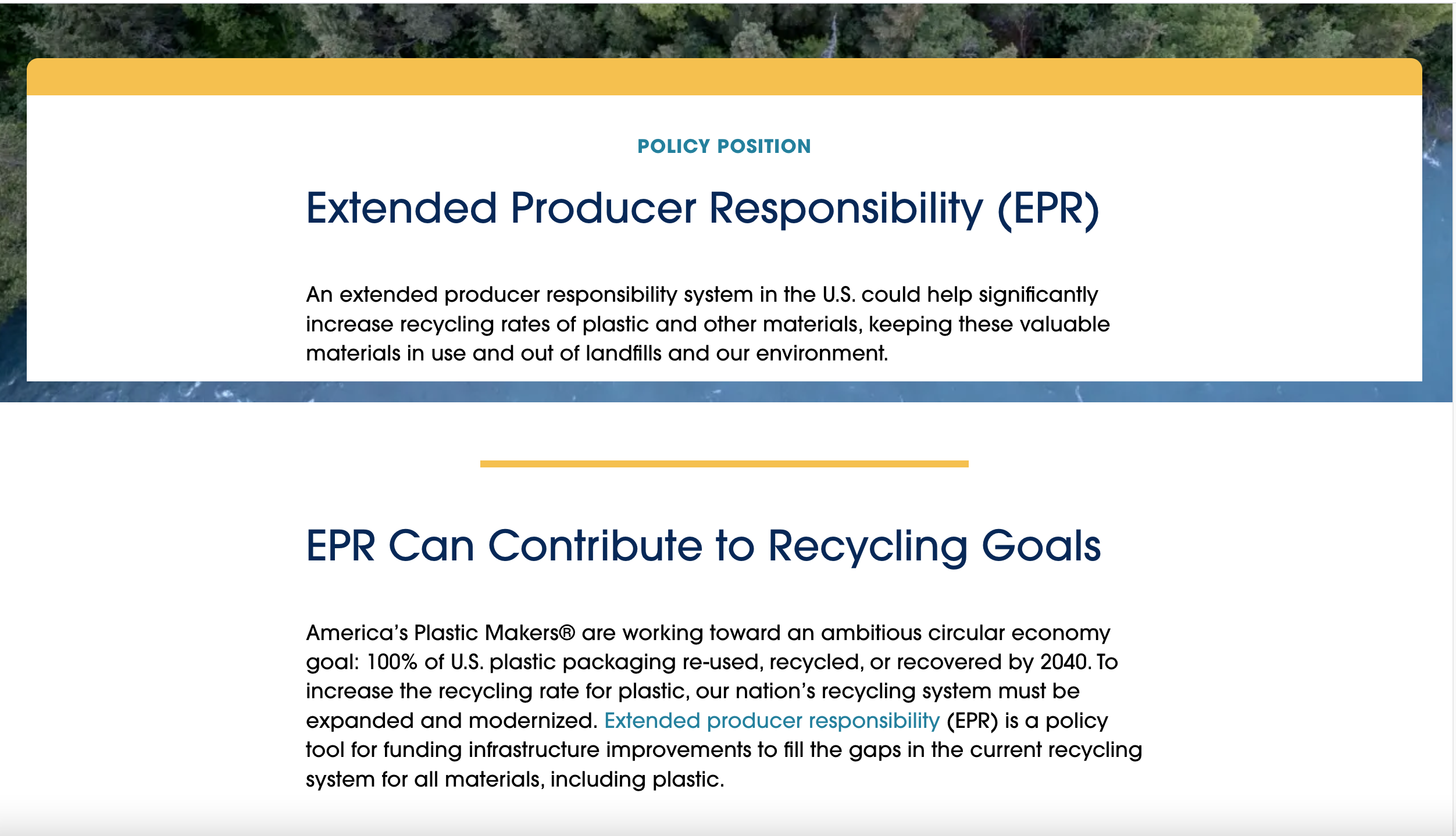 POLICY POSITION

Extended Producer Responsibility (EPR)

An extended producer responsibility system in the U.S. could help significantly increase recycling rates of plastic and other materials, keeping these valuable materials in use and out of landfills and our environment.

EPR Can Contribute to Recycling Goals

America's Plastic Makers® are working toward an ambitious circular economy goal: 100% of U.S. plastic packaging re-used, recycled, or recovered by 2040. To increase the recycling rate for plastic, our nation's recycling system must be expanded and modernized. Extended producer responsibility (EPR) is a policy tool for funding infrastructure improvements to fill the gaps in the current recycling system for all materials, including plastic.